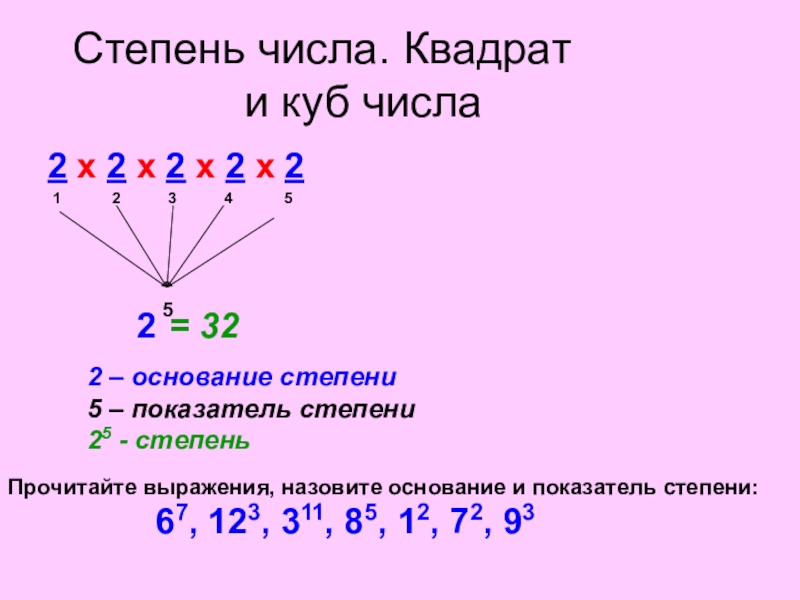 Степень числа. Квадрат и куб числа

2 х 2 х 2 х 2 х 2
1 2 3 4 5

$2^5 = 32$

2 – основание степени
5 – показатель степени
$2^5$ - степень

Прочитайте выражения, назовите основание и показатель степени:

$6^7$, $12^3$, $3^{11}$, $8^5$, $1^2$, $7^2$, $9^3$